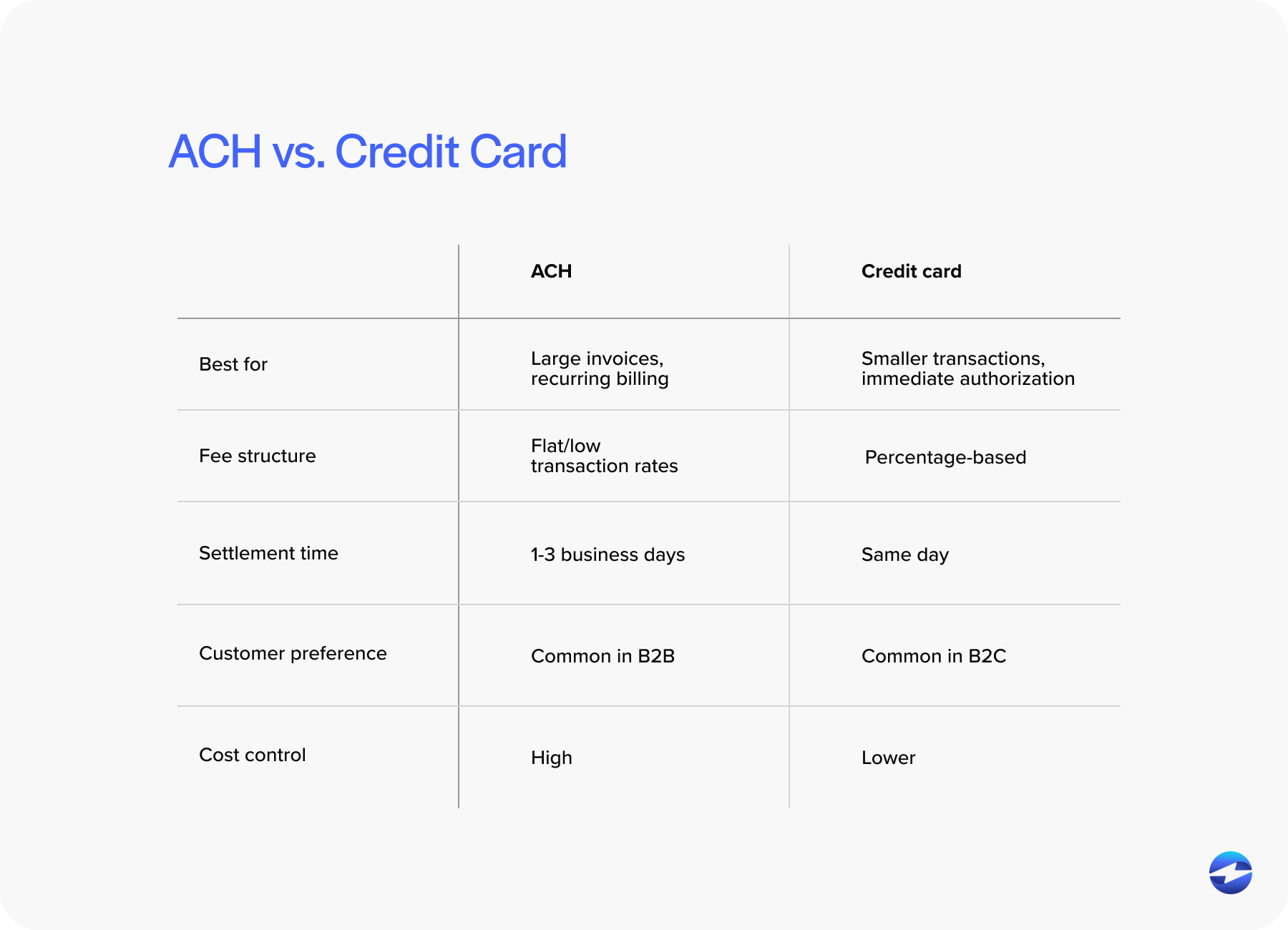 ACH vs. Credit Card

| | ACH | Credit card |
|---|---|---|
| Best for | Large invoices, recurring billing | Smaller transactions, immediate authorization |
| Fee structure | Flat/low transaction rates | Percentage-based |
| Settlement time | 1-3 business days | Same day |
| Customer preference | Common in B2B | Common in B2C |
| Cost control | High | Lower |